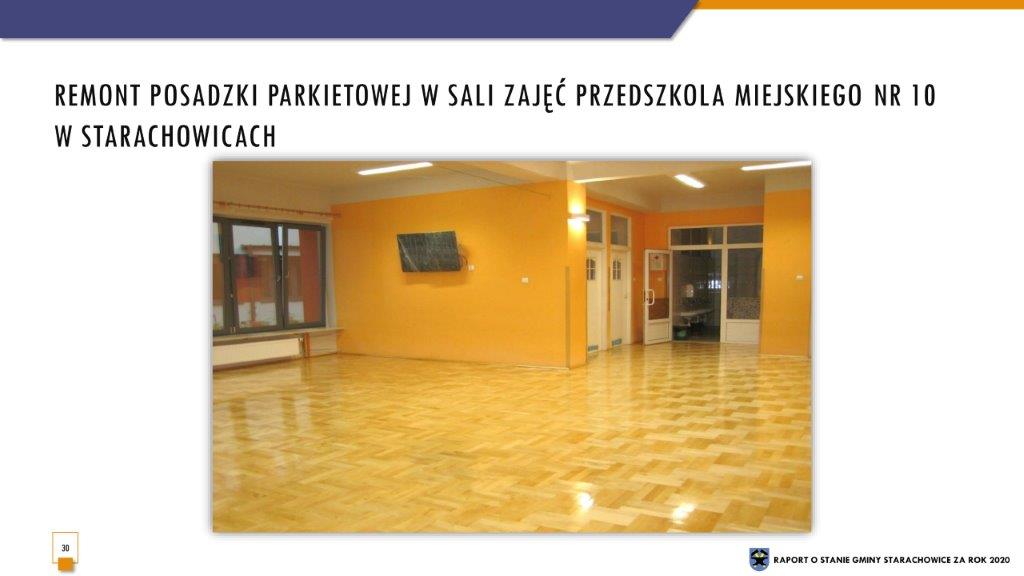 REMONT POSADZKI PARKIETOWEJ W SALI ZAJĘĆ PRZEDSZKOLA MIEJSKIEGO NR 10 W STARACHOWICACH

30

RAPORT O STANIE GMINY STARACHOWICE ZA ROK 2020